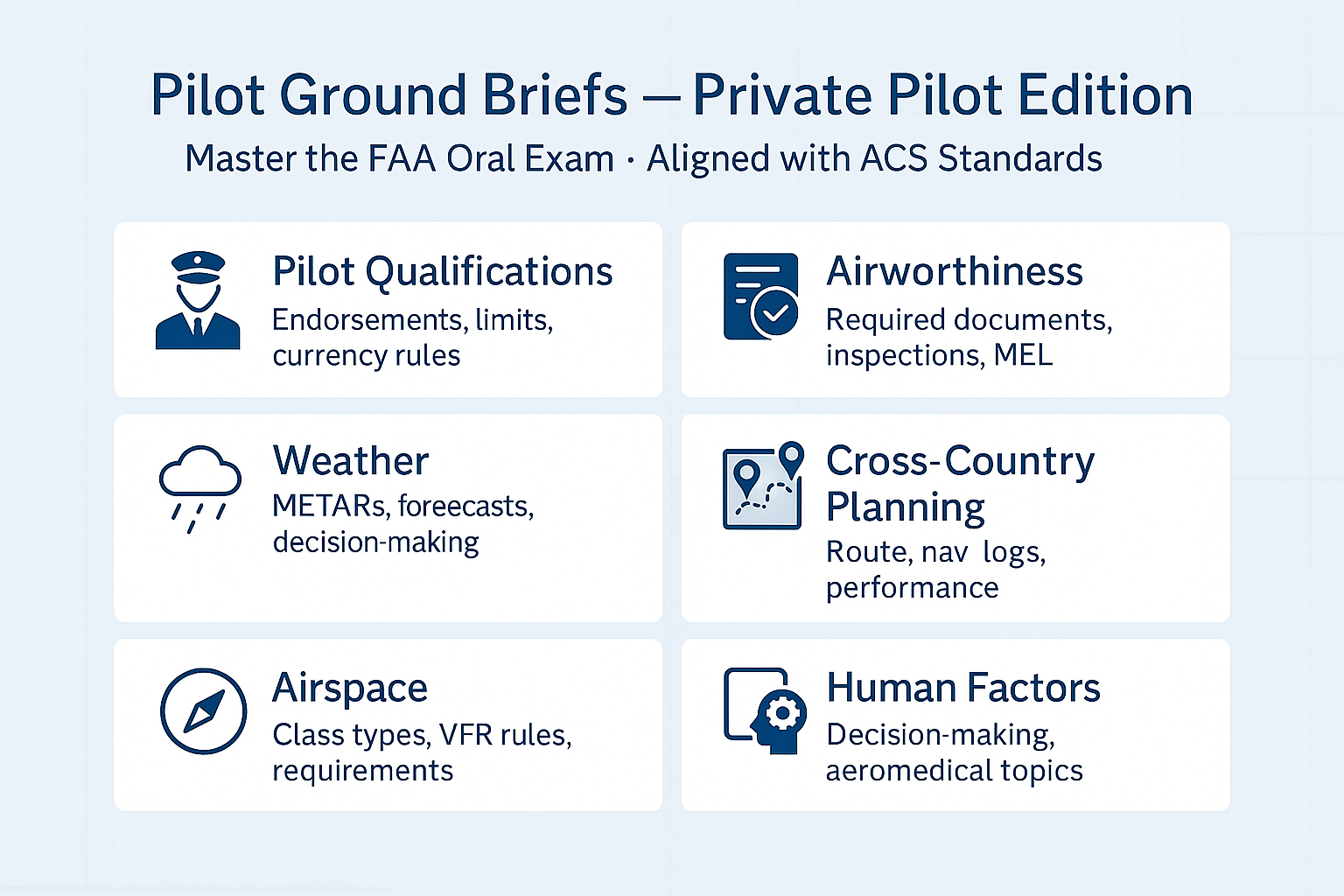 Pilot Ground Briefs — Private Pilot Edition

Master the FAA Oral Exam · Aligned with ACS Standards

Pilot Qualifications
Endorsements, limits, currency rules

Airworthiness
Required documents, inspections, MEL

Weather
METARs, foreecasts, decision-making

Cross-Country Planning
Route, nav logs, performance

Airspace
Class types, VFR rules, requirements

Human Factors
Decision-making, aeromedical topics